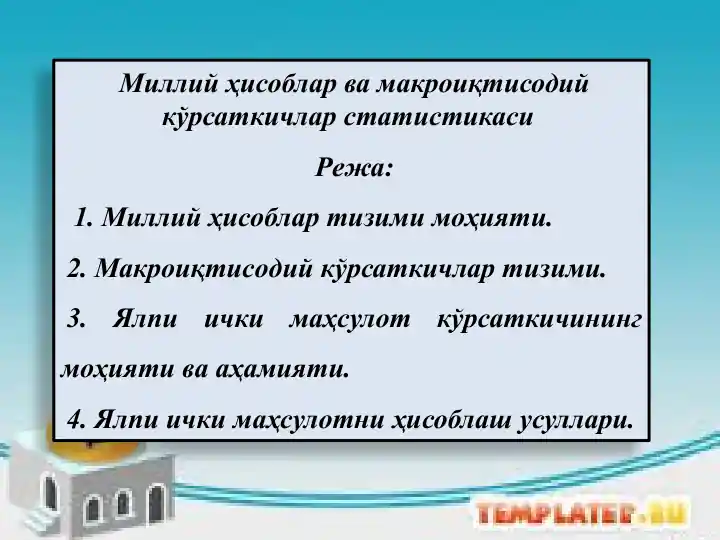 Миллий ҳисоблар ва макроиқтисодий кўрсаткичлар статистикаси

Режа:

1. Миллий ҳисоблар тизими моҳияти.

2. Макроиқтисодий кўрсаткичлар тизими.

3. Ялпи ички маҳсулот кўрсаткичининг моҳияти ва аҳамияти.

4. Ялпи ички маҳсулотни ҳисоблаш усуллари.

TEMPLATED.RU